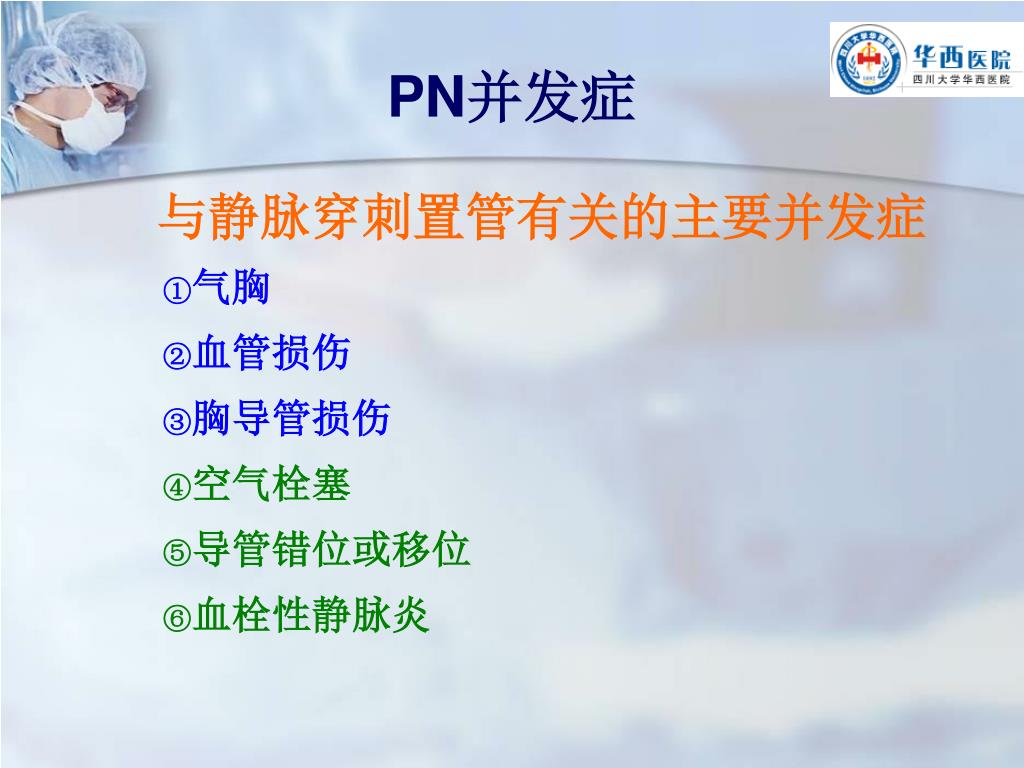 华西医院
四川大学华西医院

PN并发症

与静脉穿刺置管有关的主要并发症

①气胸

②血管损伤

③胸导管损伤

④空气栓塞

⑤导管错位或移位

⑥血栓性静脉炎